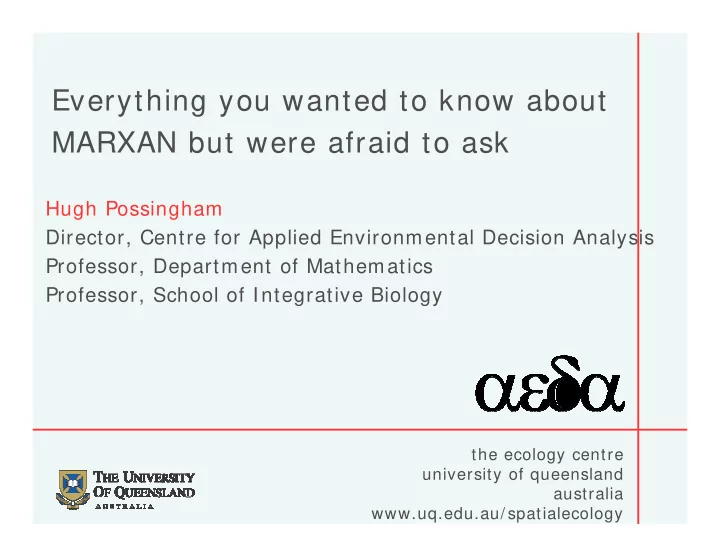 Everything you wanted to know about MARXAN but were afraid to ask

Hugh Possingham
Director, Centre for Applied Environmental Decision Analysis
Professor, Department of Mathematics
Professor, School of Integrative Biology

αεδα

THE UNIVERSITY OF QUEENSLAND
AUSTRALIA

the ecology centre
university of queensland
australia
www.uq.edu.au/spatialecology